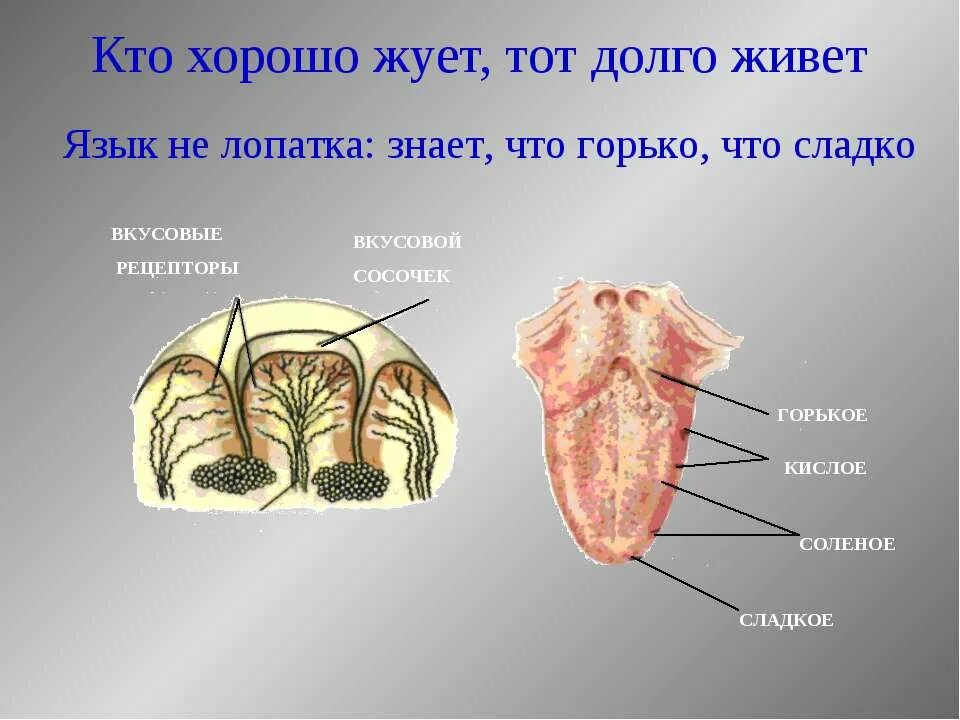 Кто хорошо жует, тот долго живет

Язык не лопатка: знает, что горько, что сладко

ВКУСОВЫЕ РЕЦЕПТОРЫ

ВКУСОВОЙ СОСОЧЕК

ГОРЬКОЕ

КИСЛОЕ

СОЛЕНОЕ

СЛАДКОЕ